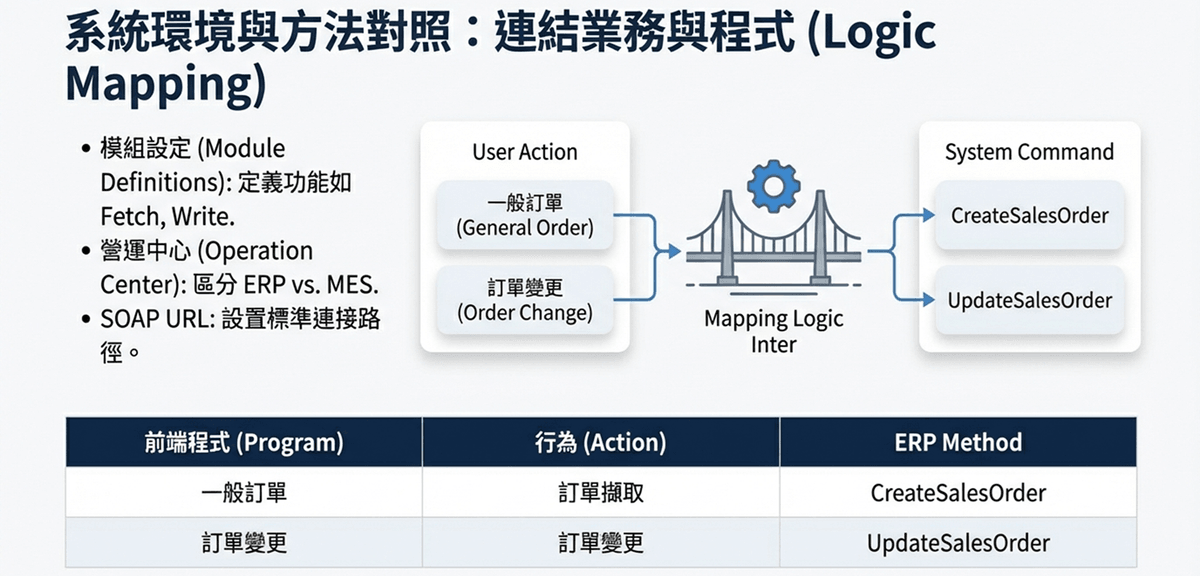 系統環境與方法對照：連結業務與程式 (Logic Mapping)

• 模組設定 (Module Definitions): 定義功能如 Fetch, Write.
• 營運中心 (Operation Center): 區分 ERP vs. MES.
• SOAP URL: 設置標準連接路徑。

User Action

一般訂單
(General Order)

訂單變更
(Order Change)

Mapping Logic
Inter

System Command

CreateSalesOrder

UpdateSalesOrder

| 前端程式 (Program) | 行為 (Action) | ERP Method |
|---|---|---|
| 一般訂單 | 訂單擷取 | CreateSalesOrder |
| 訂單變更 | 訂單變更 | UpdateSalesOrder |